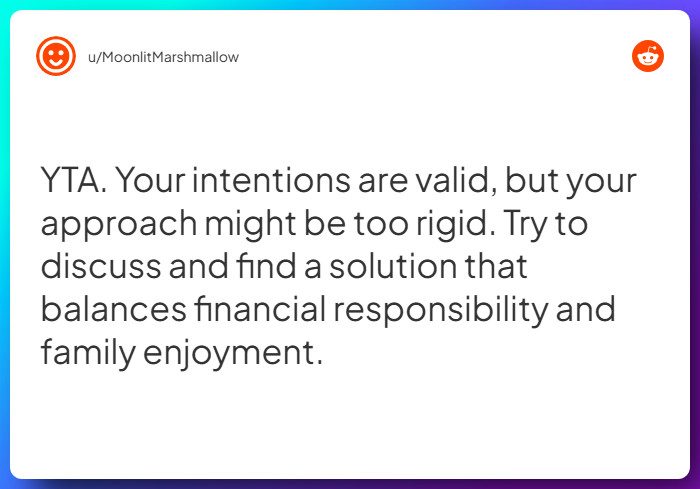 u/MoonlitMarshmallow

YTA. Your intentions are valid, but your approach might be too rigid. Try to discuss and find a solution that balances financial responsibility and family enjoyment.